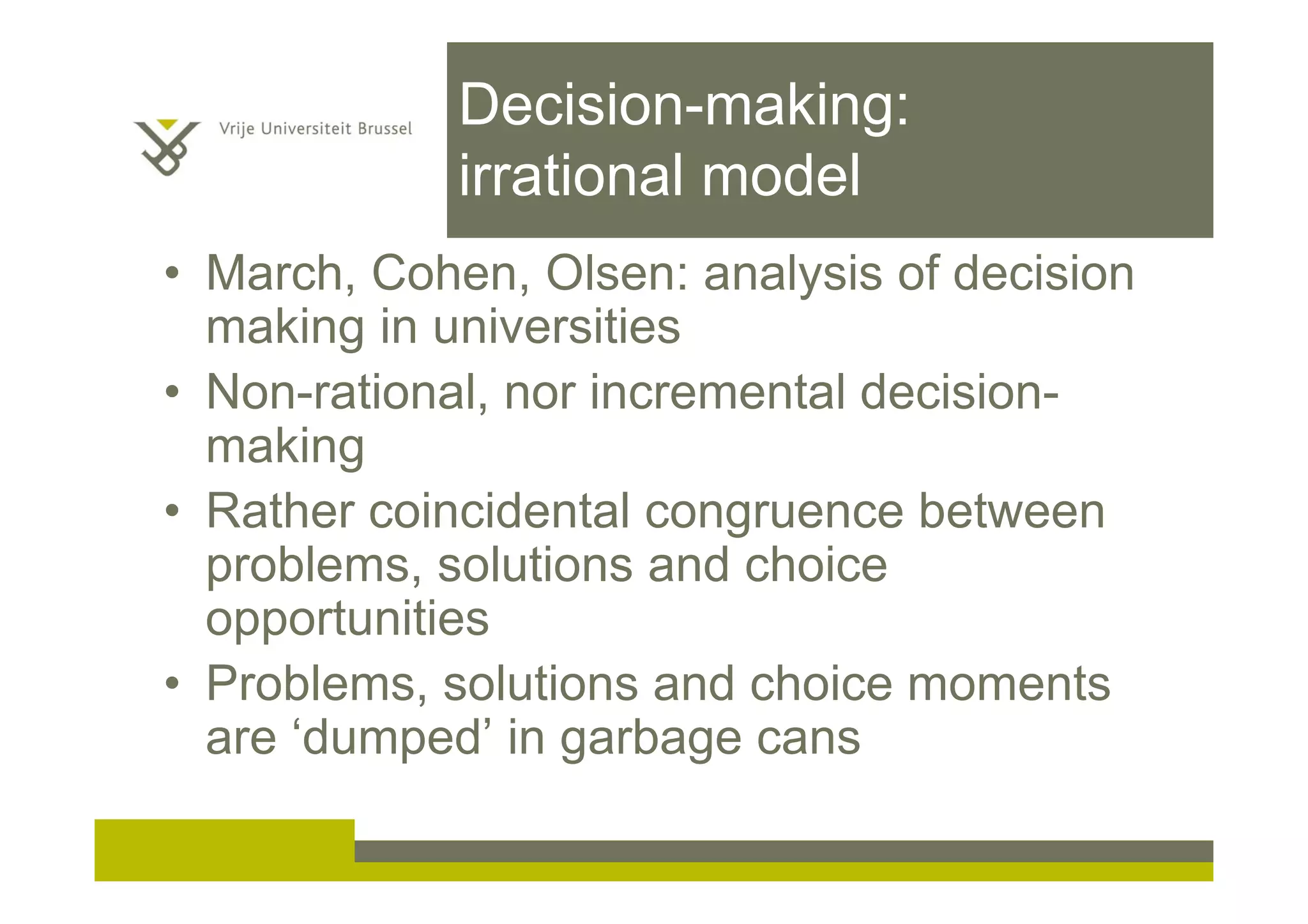 Vrije Universiteit Brussel

Decision-making: irrational model

• March, Cohen, Olsen: analysis of decision making in universities
• Non-rational, nor incremental decision-making
• Rather coincidental congruence between problems, solutions and choice opportunities
• Problems, solutions and choice moments are ‘dumped’ in garbage cans